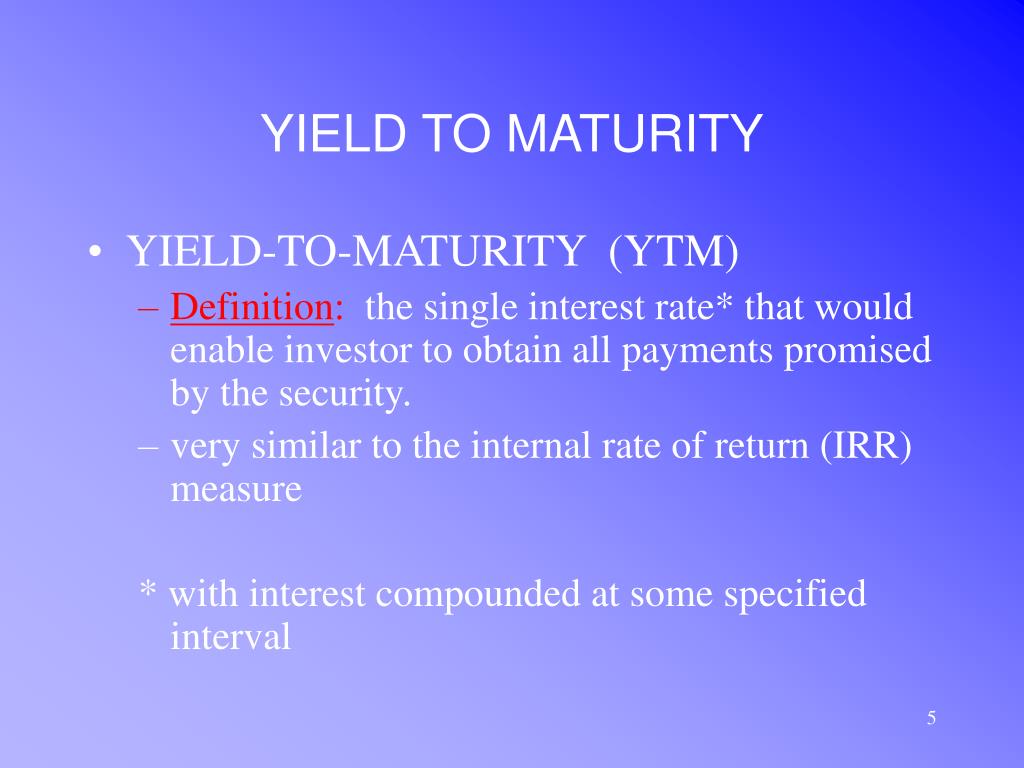 YIELD TO MATURITY

• YIELD-TO-MATURITY (YTM)
– Definition: the single interest rate* that would enable investor to obtain all payments promised by the security.
– very similar to the internal rate of return (IRR) measure

* with interest compounded at some specified interval

5